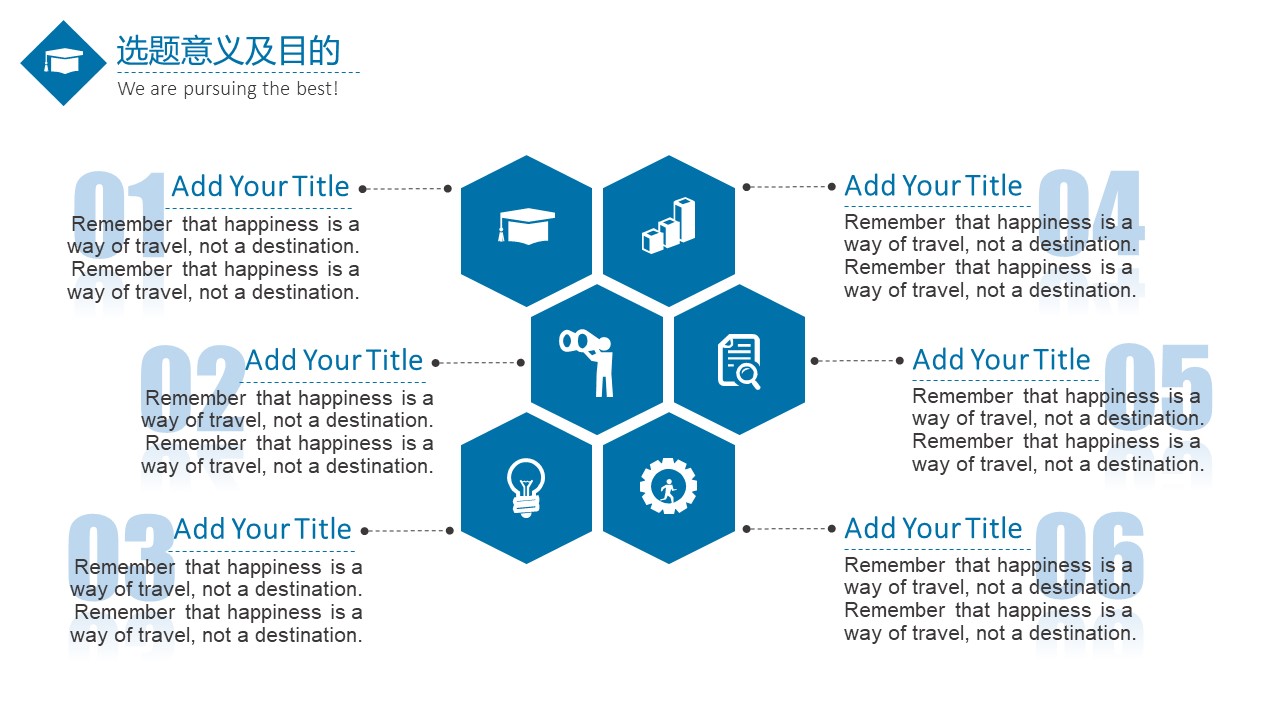 选题意义及目的
We are pursuing the best!

01 Add Your Title
Remember that happiness is a way of travel, not a destination. Remember that happiness is a way of travel, not a destination.

02 Add Your Title
Remember that happiness is a way of travel, not a destination. Remember that happiness is a way of travel, not a destination.

03 Add Your Title
Remember that happiness is a way of travel, not a destination. Remember that happiness is a way of travel, not a destination.

04 Add Your Title
Remember that happiness is a way of travel, not a destination. Remember that happiness is a way of travel, not a destination.

05 Add Your Title
Remember that happiness is a way of travel, not a destination. Remember that happiness is a way of travel, not a destination.

06 Add Your Title
Remember that happiness is a way of travel, not a destination. Remember that happiness is a way of travel, not a destination.